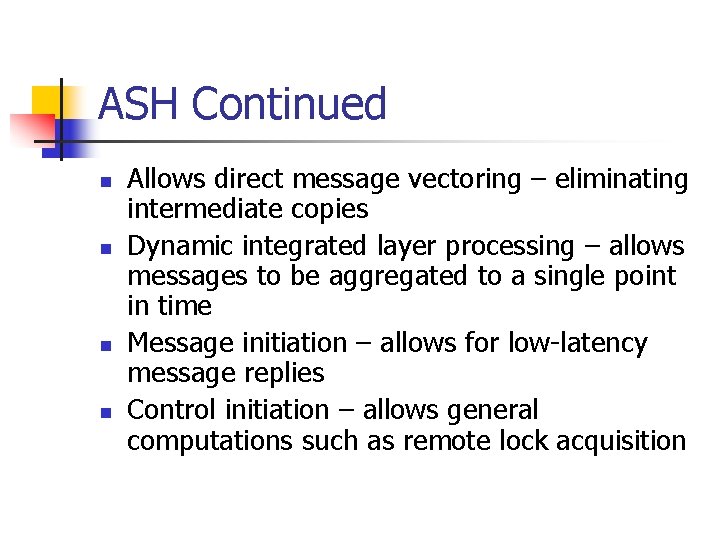 ASH Continued

- Allows direct message vectoring – eliminating intermediate copies
- Dynamic integrated layer processing – allows messages to be aggregated to a single point in time
- Message initiation – allows for low-latency message replies
- Control initiation – allows general computations such as remote lock acquisition